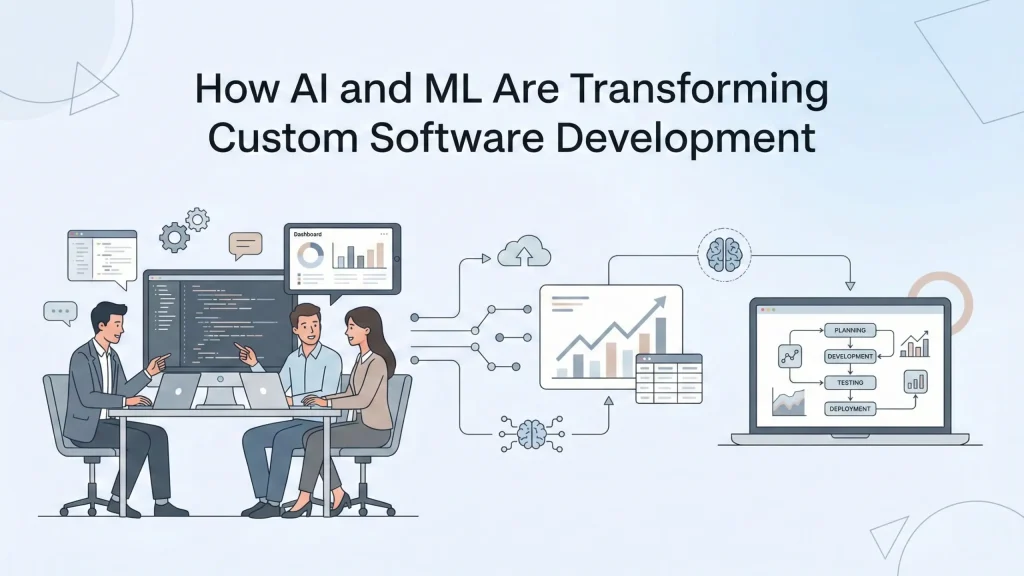 How AI and ML Are Transforming Custom Software Development

Dashboard

PLANNING
DEVELOPMENT
TESTING
DEPLOYMENT